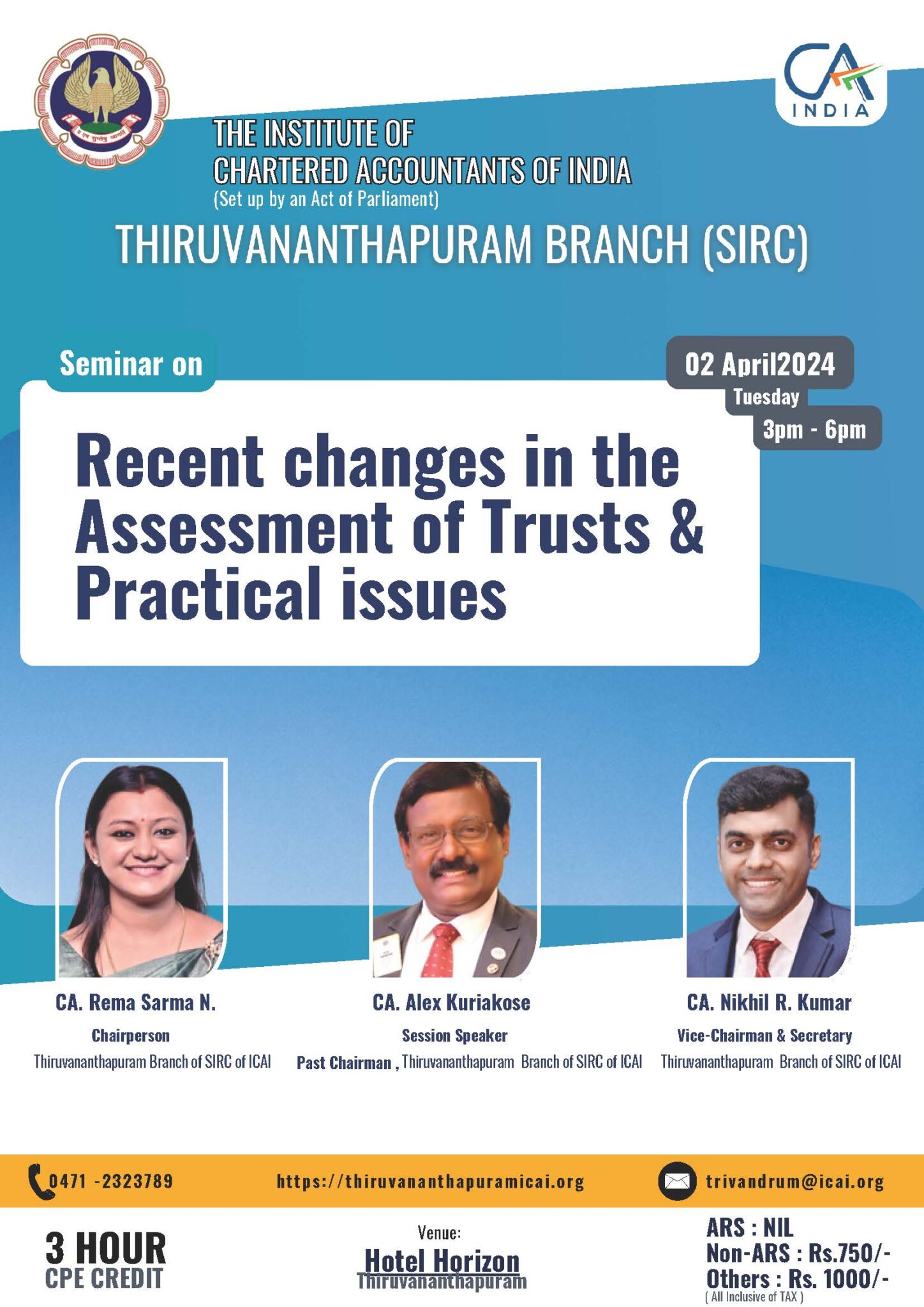 CA INDIA

THE INSTITUTE OF CHARTERED ACCOUNTANTS OF INDIA
(Set up by an Act of Parliament)

THIRUVANANTHAPURAM BRANCH (SIRC)

Seminar on

02 April2024
Tuesday
3pm - 6pm

Recent changes in the Assessment of Trusts & Practical issues

CA. Rema Sarma N.
Chairperson
Thiruvananthapuram Branch of SIRC of ICAI

CA. Alex Kuriakose
Session Speaker
Past Chairman , Thiruvananthapuram Branch of SIRC of ICAI

CA. Nikhil R. Kumar
Vice-Chairman & Secretary
Thiruvananthapuram Branch of SIRC of ICAI

0471 -2323789
https://thiruvananthapuramicai.org
trivandrum@icai.org

3 HOUR
CPE CREDIT

Venue:
Hotel Horizon
Thiruvananthapuram

ARS : NIL
Non-ARS : Rs.750/-
Others : Rs. 1000/-
( All Inclusive of TAX )